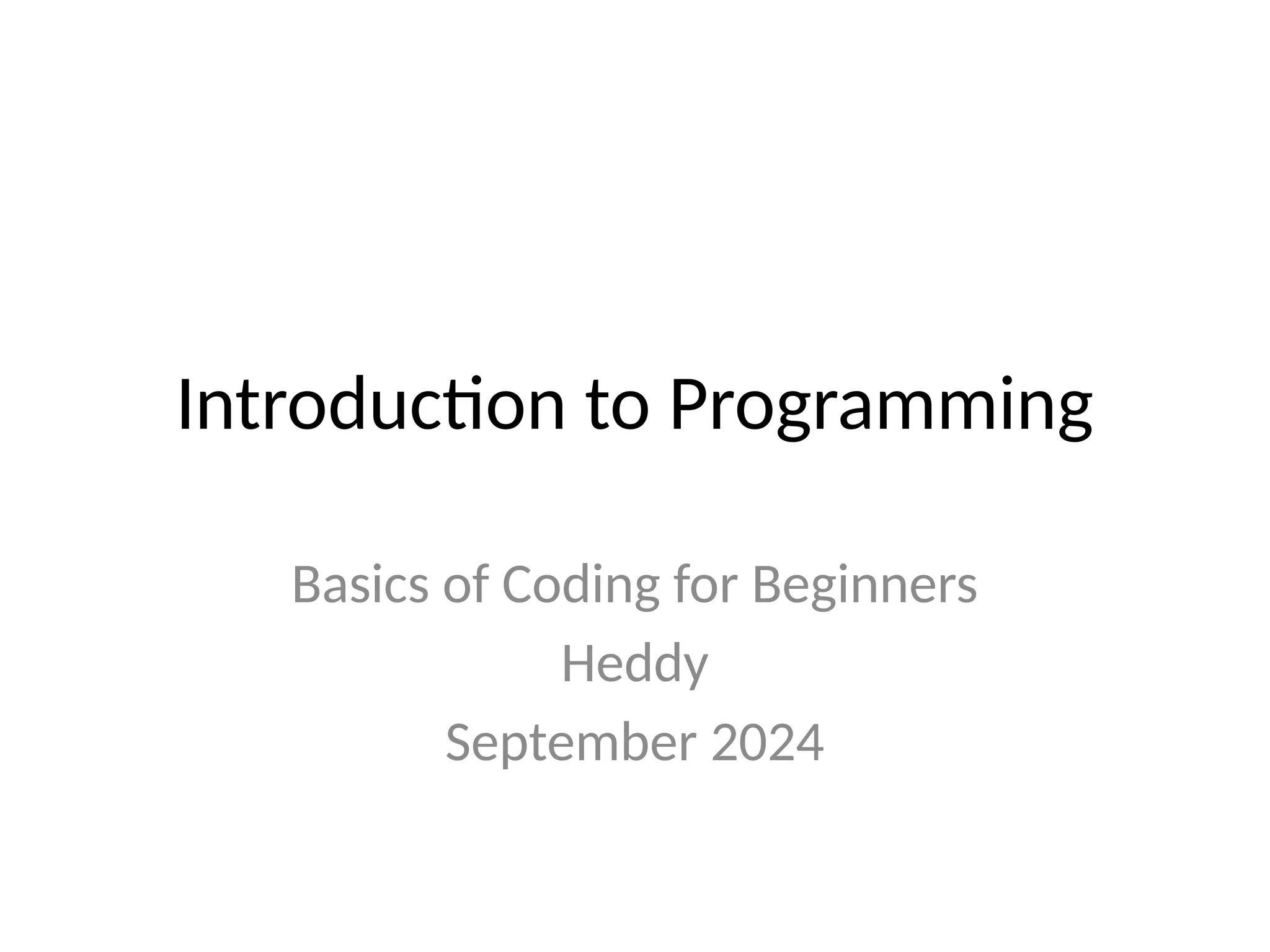 Introduction to Programming

Basics of Coding for Beginners
Heddy
September 2024